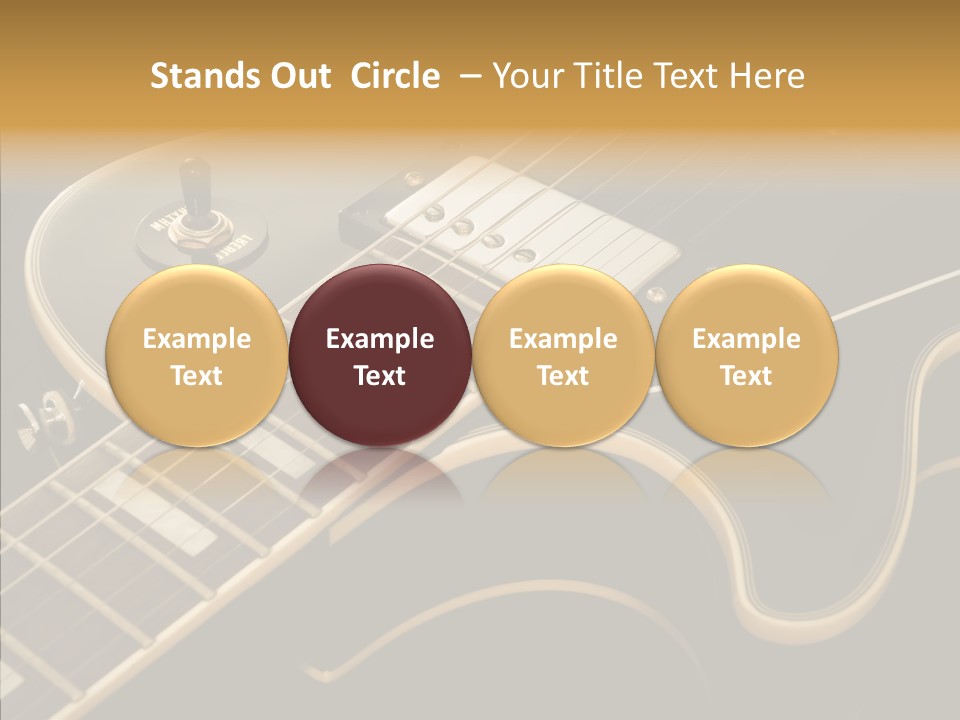 Stands Out Circle – Your Title Text Here

Example Text

Example Text

Example Text

Example Text